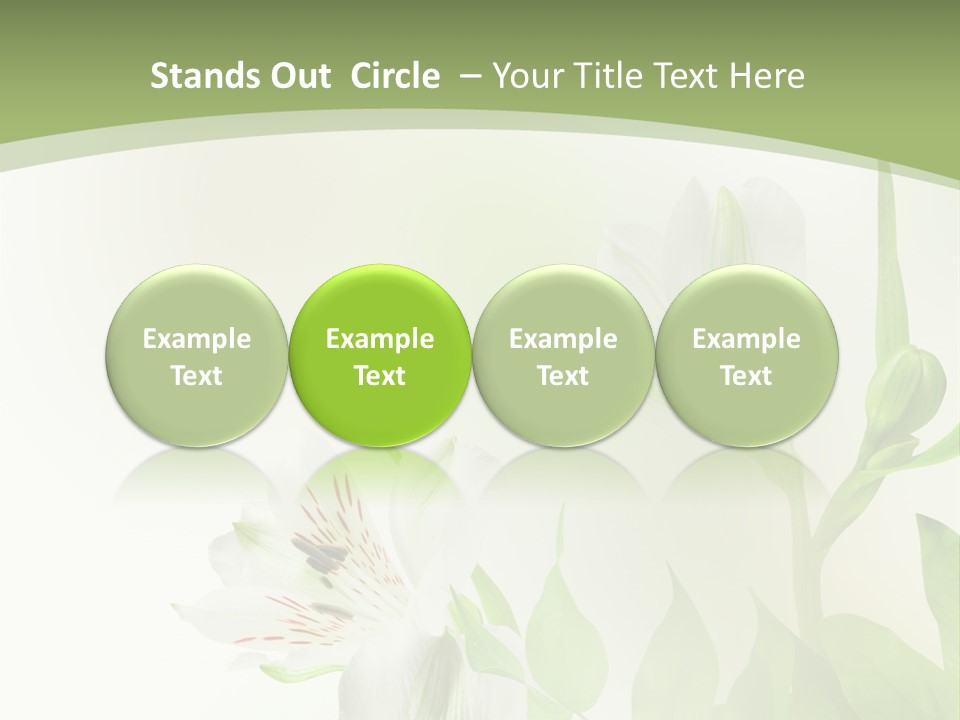 Stands Out Circle – Your Title Text Here

Example Text

Example Text

Example Text

Example Text